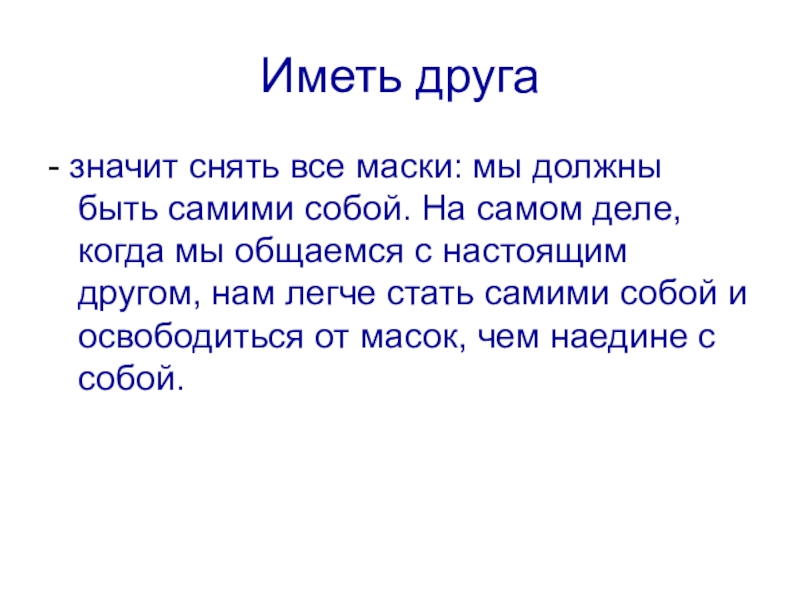 Иметь друга

- значит снять все маски: мы должны быть самими собой. На самом деле, когда мы общаемся с настоящим другом, нам легче стать самими собой и освободиться от масок, чем наедине с собой.